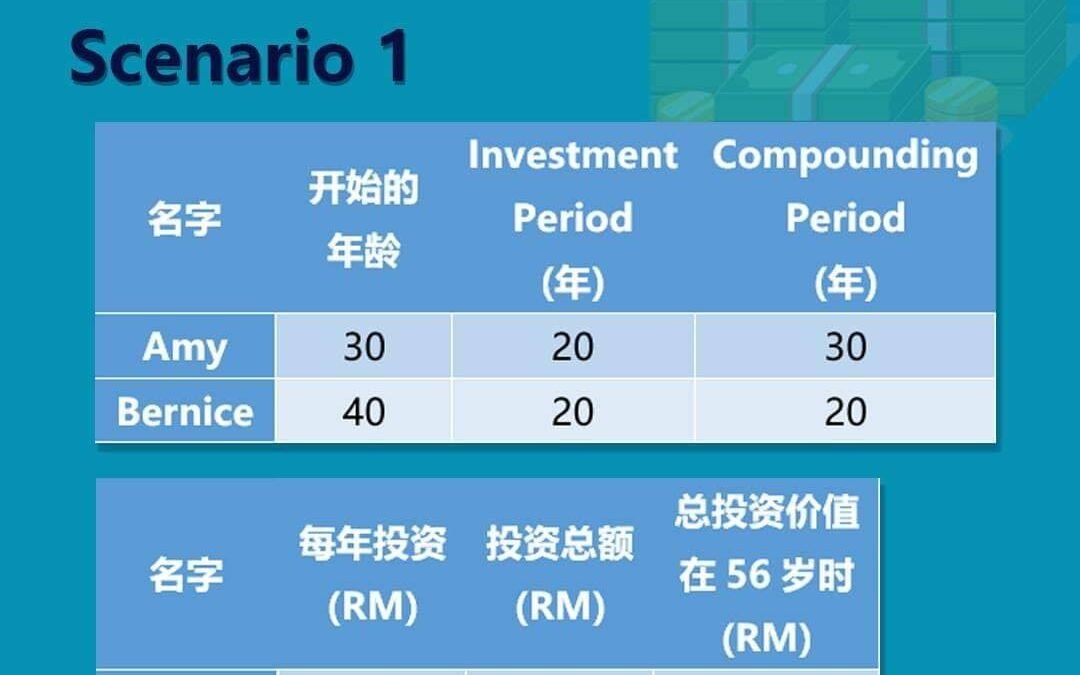 Scenario 1

| 名字 | 开始的年龄 | Investment Period (年) | Compounding Period (年) |
|---|---|---|---|
| Amy | 30 | 20 | 30 |
| Bernice | 40 | 20 | 20 |

| 名字 | 每年投资 (RM) | 投资总额 (RM) | 总投资价值在 56 岁时 (RM) |
|---|---|---|---|